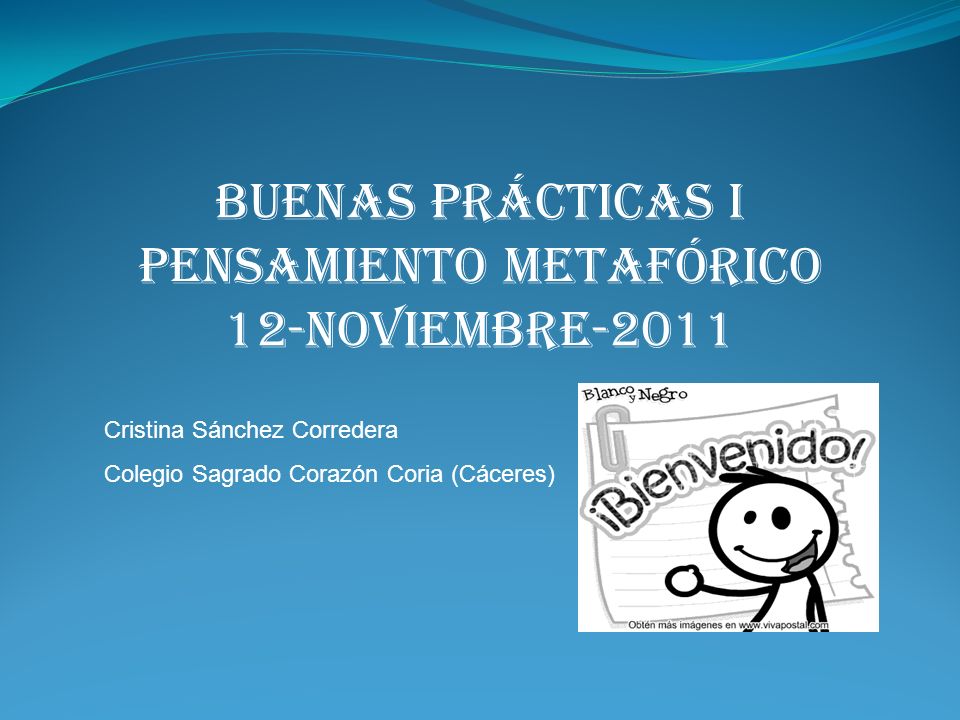 BUENAS PRÁCTICAS I
PENSAMIENTO METAFÓRICO
12-NOVIEMBRE-2011

Cristina Sánchez Corredera

Colegio Sagrado Corazón Coria (Cáceres)

Blanco y Negro

¡Bienvenido!

Obtén más imágenes en www.vivapostal.com